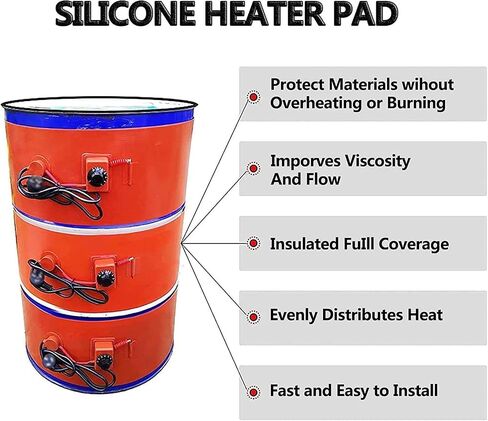 SILICONE HEATER PAD

Protect Materials wihout Overheating or Burning

Imporves Viscosity And Flow

Insulated FuIll Coverage

Evenly Distributes Heat

Fast and Easy to Install